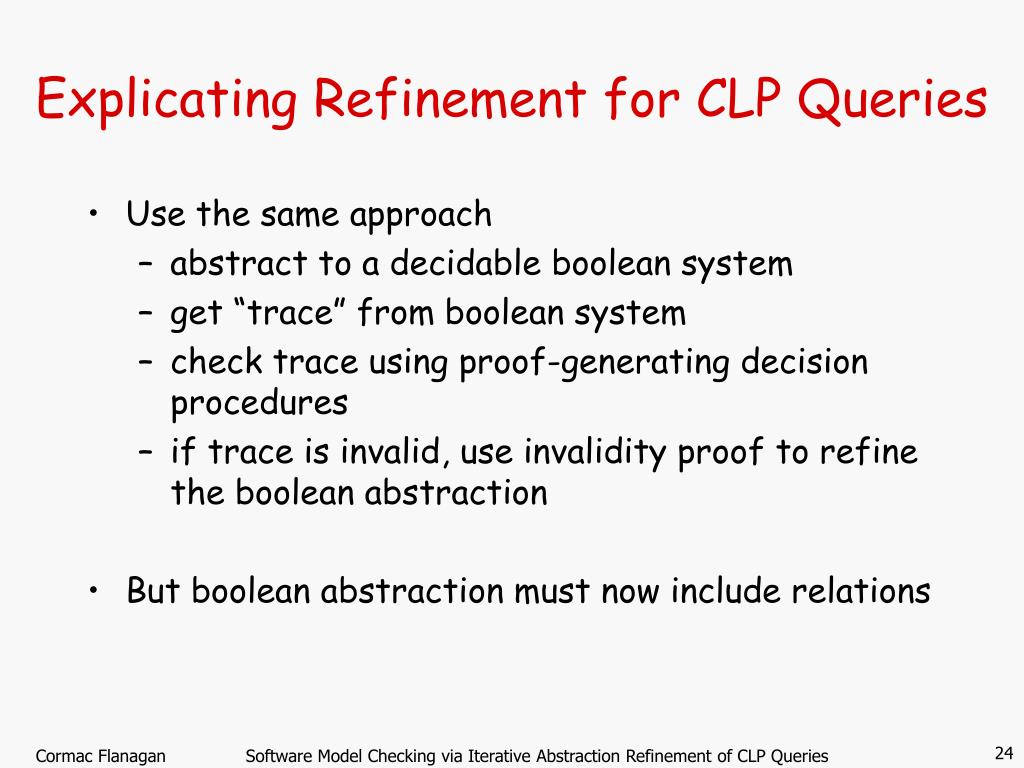 Explicating Refinement for CLP Queries

• Use the same approach
– abstract to a decidable boolean system
– get “trace” from boolean system
– check trace using proof-generating decision procedures
– if trace is invalid, use invalidity proof to refine the boolean abstraction

• But boolean abstraction must now include relations

Cormac Flanagan Software Model Checking via Iterative Abstraction Refinement of CLP Queries 24